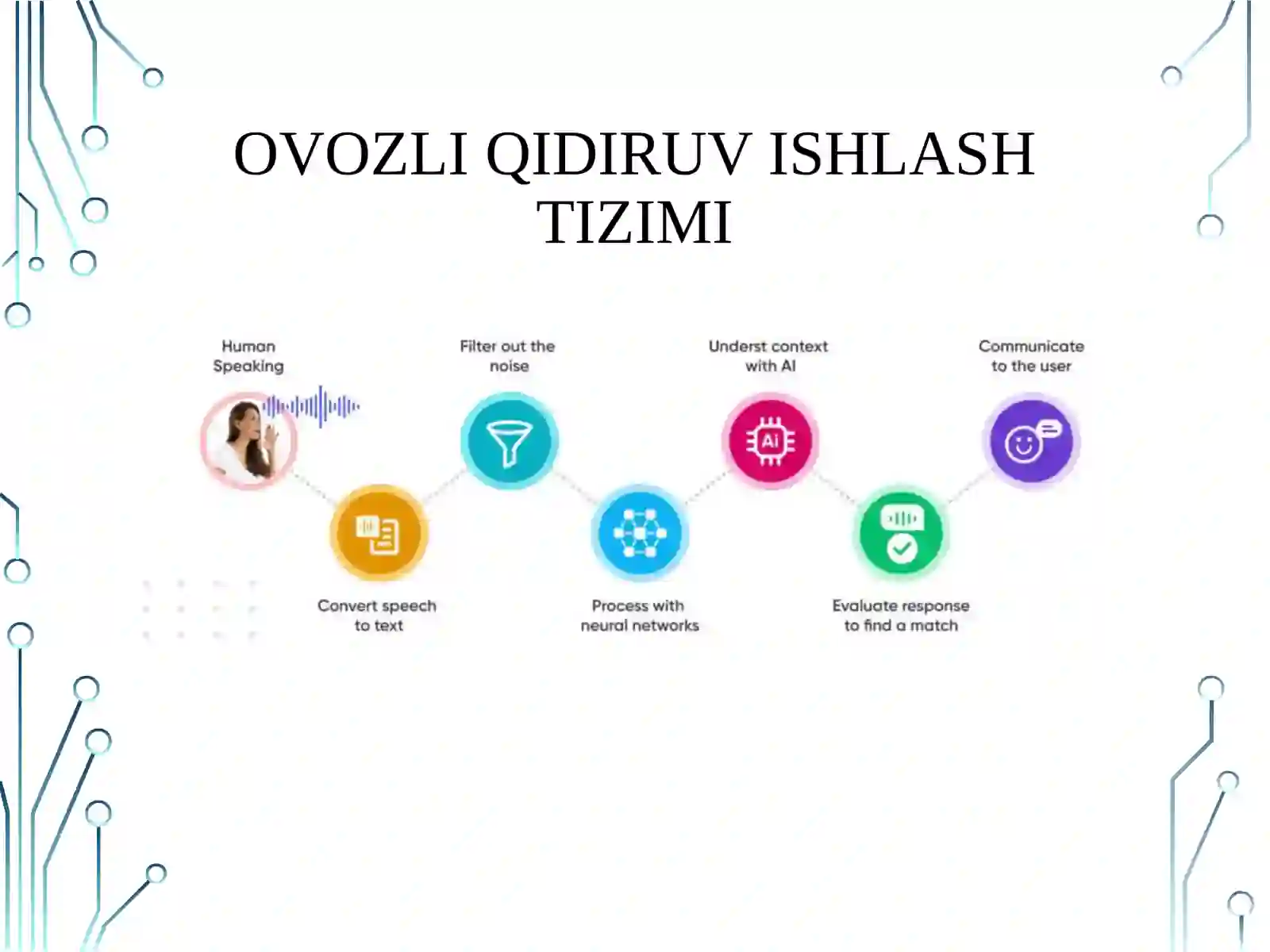 OVOZLI QIDIRUV ISHLASH TIZIMI

Human Speaking

Convert speech to text

Filter out the noise

Process with neural networks

Underst context with AI

AI

Evaluate response to find a match

Communicate to the user